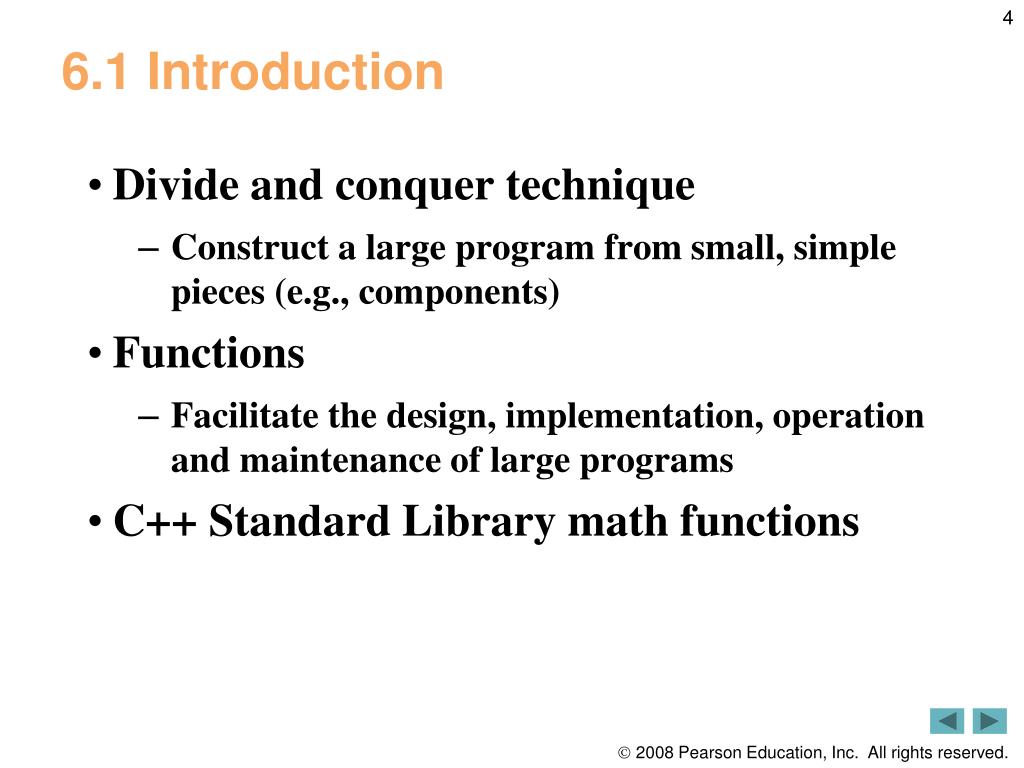 4

6.1 Introduction

• Divide and conquer technique
– Construct a large program from small, simple pieces (e.g., components)
• Functions
– Facilitate the design, implementation, operation and maintenance of large programs
• C++ Standard Library math functions

© 2008 Pearson Education, Inc. All rights reserved.